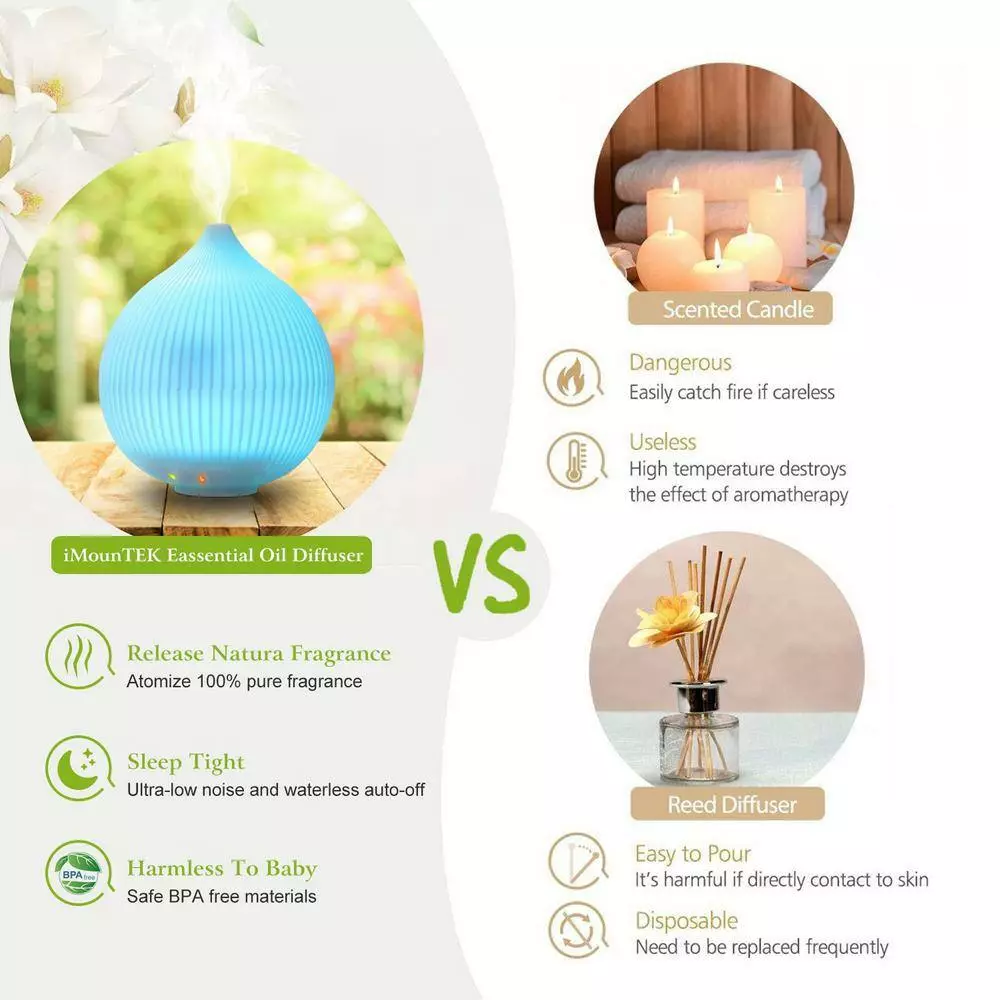 iMounTEK Eassential Oil Diffuser

Release Natura Fragrance
Atomize 100% pure fragrance

Sleep Tight
Ultra-low noise and waterless auto-off

BPA free
Harmless To Baby
Safe BPA free materials

VS

Scented Candle

Dangerous
Easily catch fire if careless

Useless
High temperature destroys the effect of aromatherapy

Reed Diffuser

Easy to Pour
It's harmful if directly contact to skin

Disposable
Need to be replaced frequently